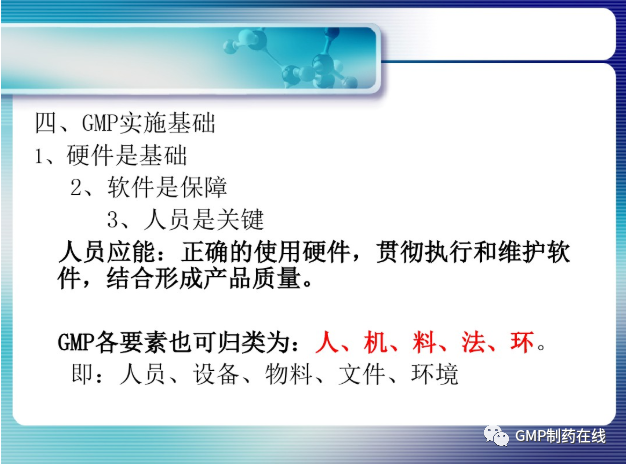 四、GMP实施基础
1、硬件是基础
2、软件是保障
3、人员是关键
人员应能：正确的使用硬件，贯彻执行和维护软件，结合形成产品质量。

GMP各要素也可归类为：人、机、料、法、环。
即：人员、设备、物料、文件、环境

GMP制药在线